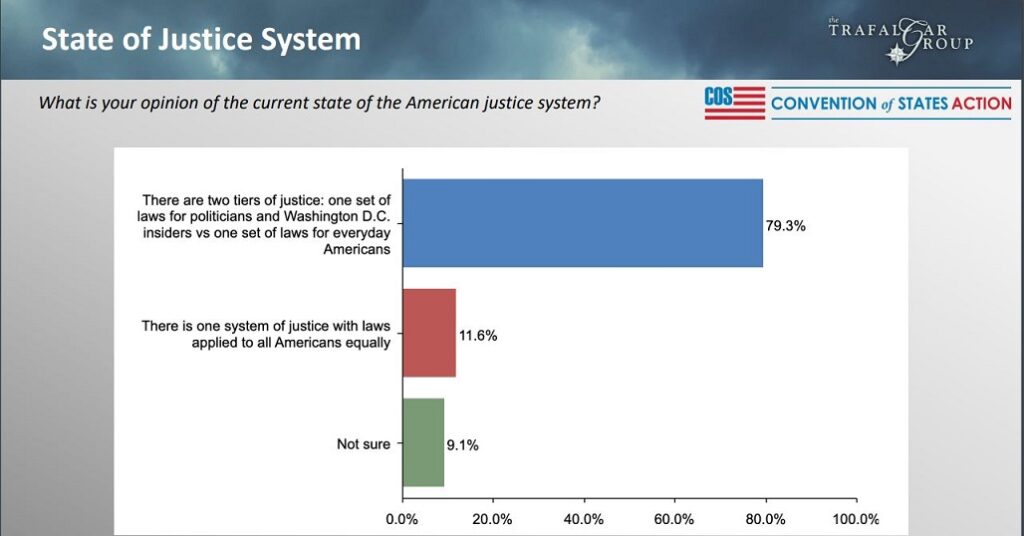 State of Justice System

the TRAFALGAR GROUP

What is your opinion of the current state of the American justice system?

COS CONVENTION of STATES ACTION

There are two tiers of justice: one set of laws for politicians and Washington D.C. insiders vs one set of laws for everyday Americans

79.3%

There is one system of justice with laws applied to all Americans equally

11.6%

Not sure

9.1%

0.0% 20.0% 40.0% 60.0% 80.0% 100.0%